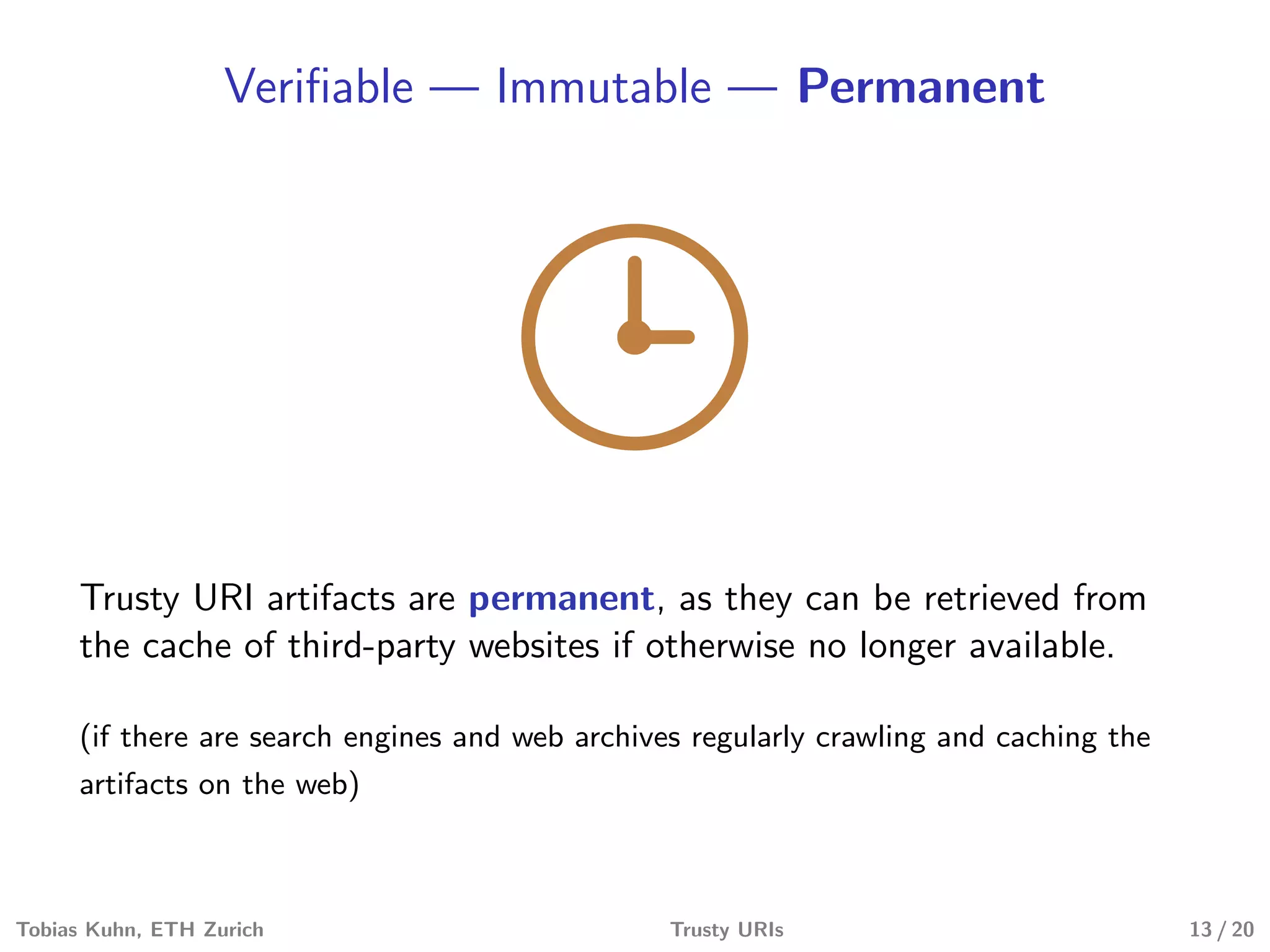 Verifiable — Immutable — Permanent

Trusty URI artifacts are permanent, as they can be retrieved from the cache of third-party websites if otherwise no longer available.

(if there are search engines and web archives regularly crawling and caching the artifacts on the web)

Tobias Kuhn, ETH Zurich

Trusty URIs

13 / 20